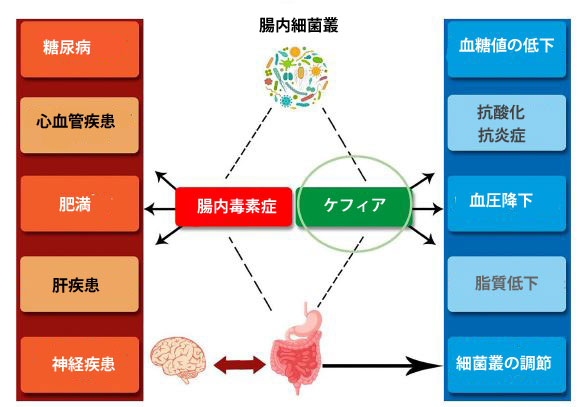 腸内細菌叢

糖尿病

心血管疾患

肥満

肝疾患

神経疾患

腸内毒素症

ケフィア

血糖値の低下

抗酸化
抗炎症

血圧降下

脂質低下

細菌叢の調節